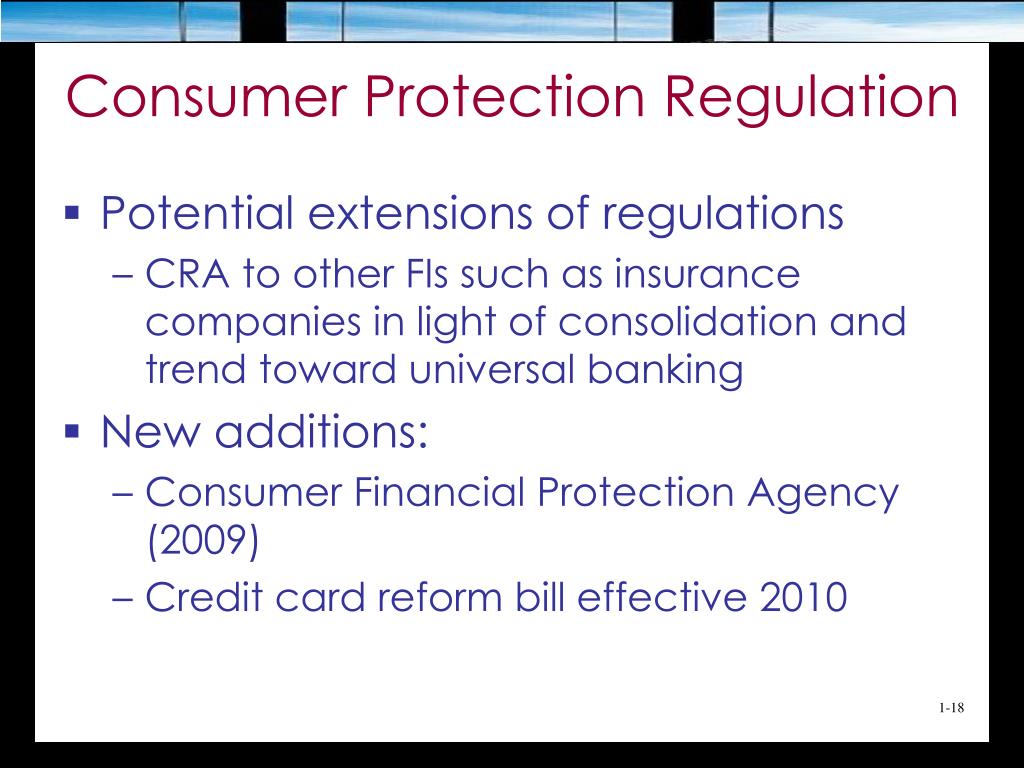 Consumer Protection Regulation

▪ Potential extensions of regulations
– CRA to other FIs such as insurance companies in light of consolidation and trend toward universal banking
▪ New additions:
– Consumer Financial Protection Agency (2009)
– Credit card reform bill effective 2010

1-18